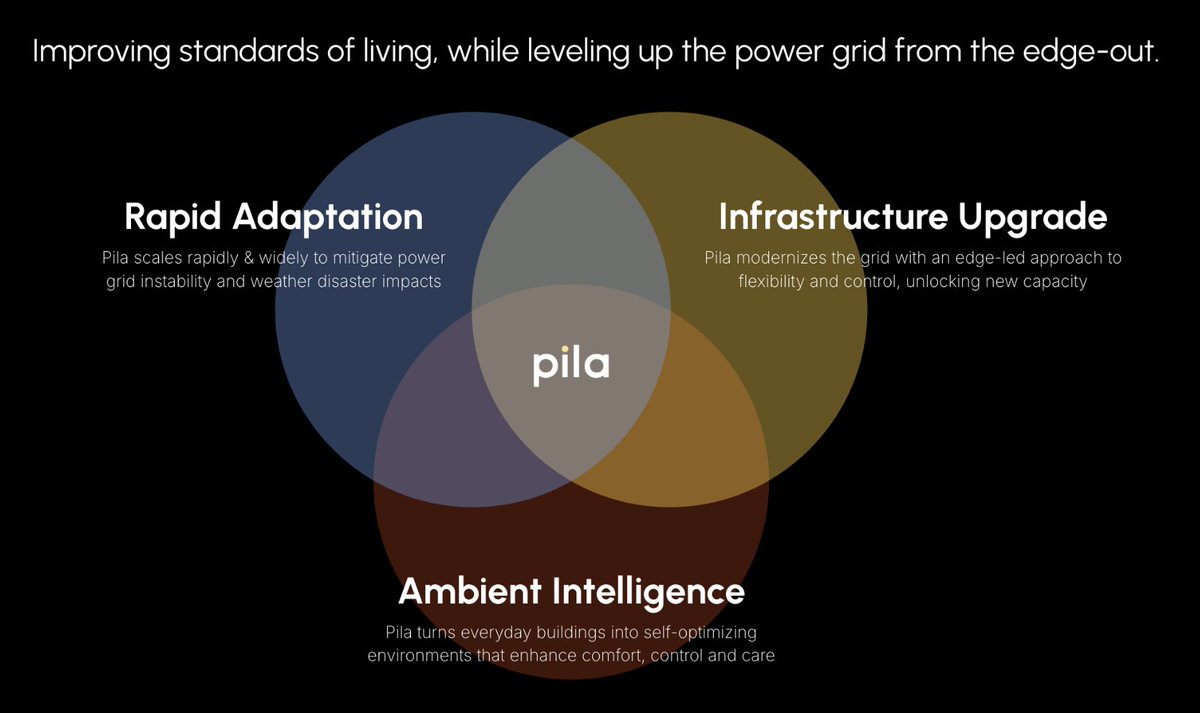 Improving standards of living, while leveling up the power grid from the edge-out.

Rapid Adaptation

Pila scales rapidly & widely to mitigate power grid instability and weather disaster impacts

Infrastructure Upgrade

Pila modernizes the grid with an edge-led approach to flexibility and control, unlocking new capacity

pila

Ambient Intelligence

Pila turns everyday buildings into self-optimizing environments that enhance comfort, control and care